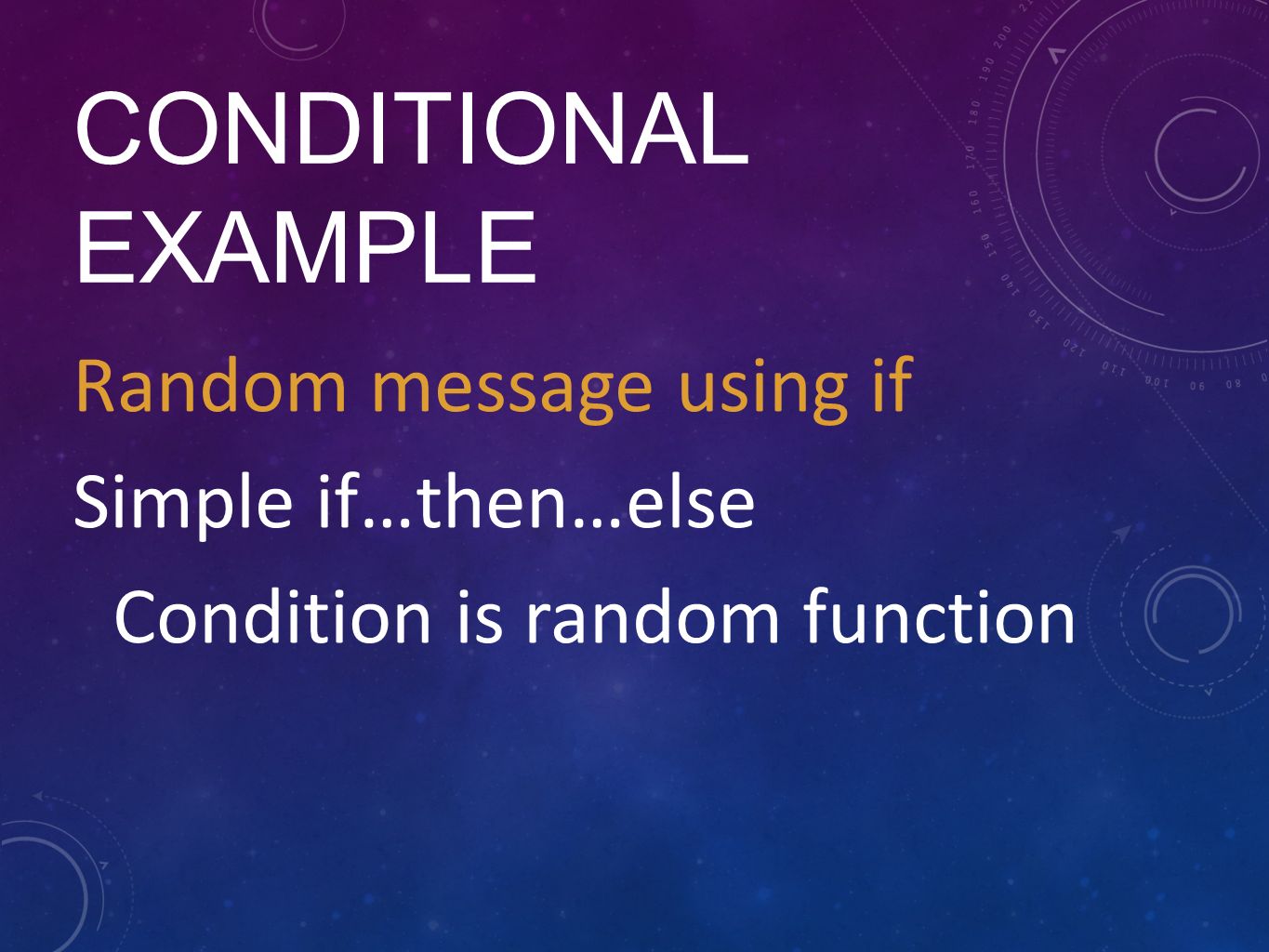 CONDITIONAL EXAMPLE

Random message using if

Simple if…then…else

Condition is random function